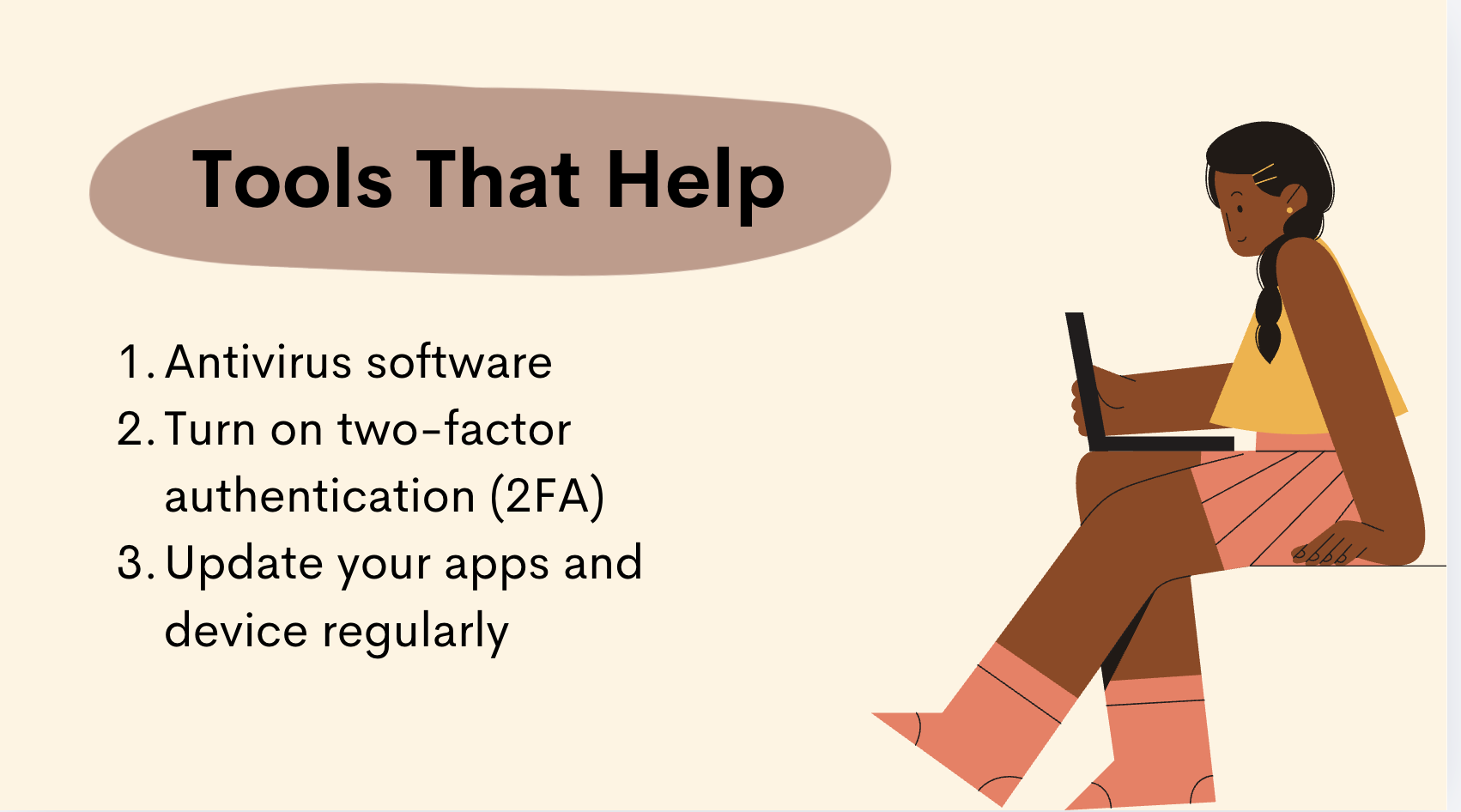 Tools That Help

1. Antivirus software
2. Turn on two-factor authentication (2FA)
3. Update your apps and device regularly